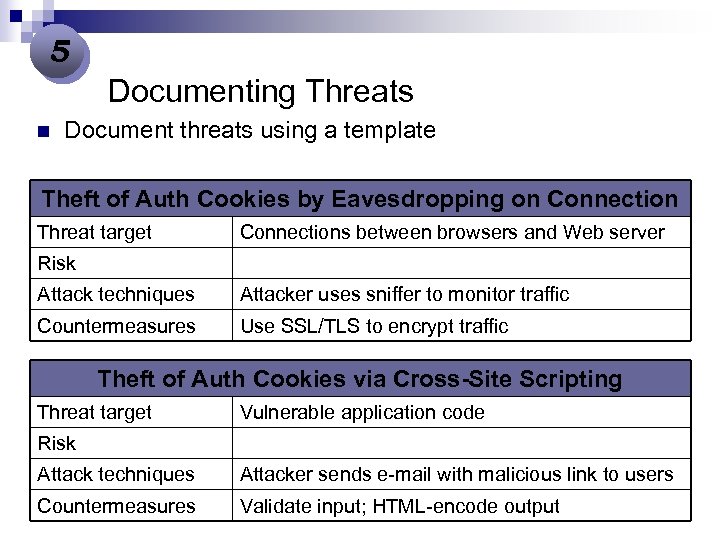 5

Documenting Threats

Document threats using a template

| Theft of Auth Cookies by Eavesdropping on Connection | |
|---|---|
| Threat target | Connections between browsers and Web server |
| Risk | |
| Attack techniques | Attacker uses sniffer to monitor traffic |
| Countermeasures | Use SSL/TLS to encrypt traffic |

| Theft of Auth Cookies via Cross-Site Scripting | |
|---|---|
| Threat target | Vulnerable application code |
| Risk | |
| Attack techniques | Attacker sends e-mail with malicious link to users |
| Countermeasures | Validate input; HTML-encode output |